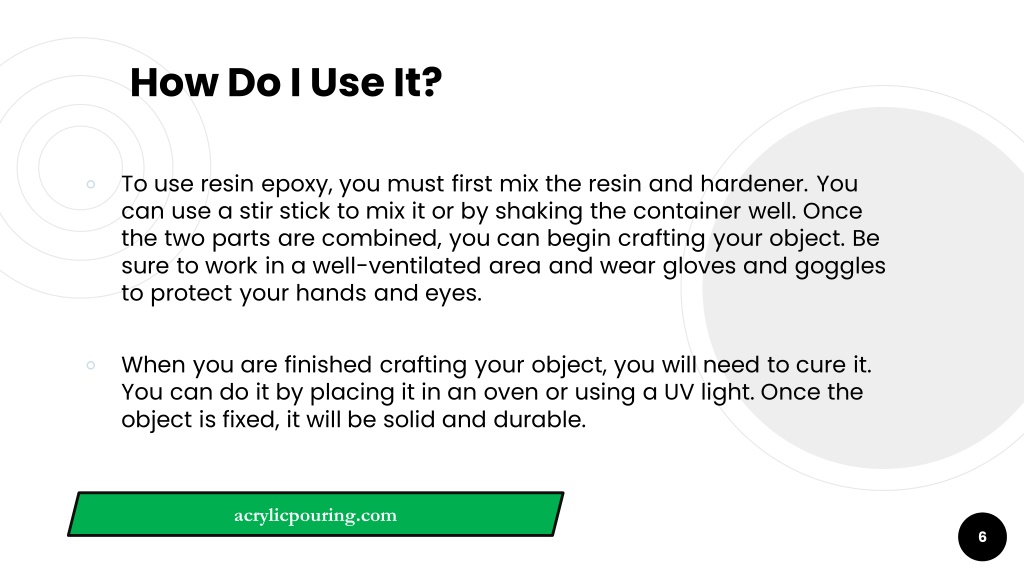 How Do I Use It?

◦ To use resin epoxy, you must first mix the resin and hardener. You can use a stir stick to mix it or by shaking the container well. Once the two parts are combined, you can begin crafting your object. Be sure to work in a well-ventilated area and wear gloves and goggles to protect your hands and eyes.

◦ When you are finished crafting your object, you will need to cure it. You can do it by placing it in an oven or using a UV light. Once the object is fixed, it will be solid and durable.

acrylicpouring.com

6